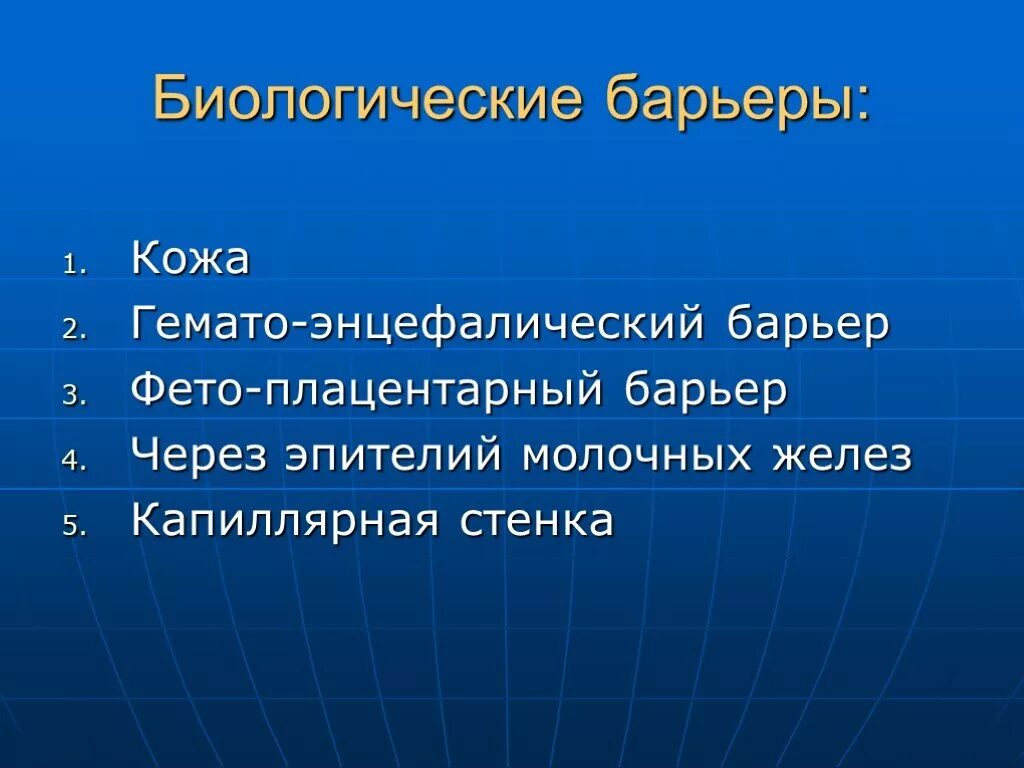 Биологические барьеры:

1. Кожа
2. Гемато-энцефалический барьер
3. Фето-плацентарный барьер
4. Через эпителий молочных желез
5. Капиллярная стенка